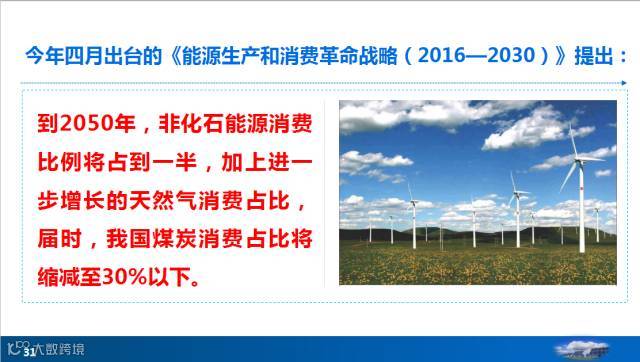 今年四月出台的《能源生产和消费革命战略（2016—2030）》提出：

到2050年，非化石能源消费比例将占到一半，加上进一步增长的天然气消费占比，届时，我国煤炭消费占比将缩减至30%以下。

31 大数跨境